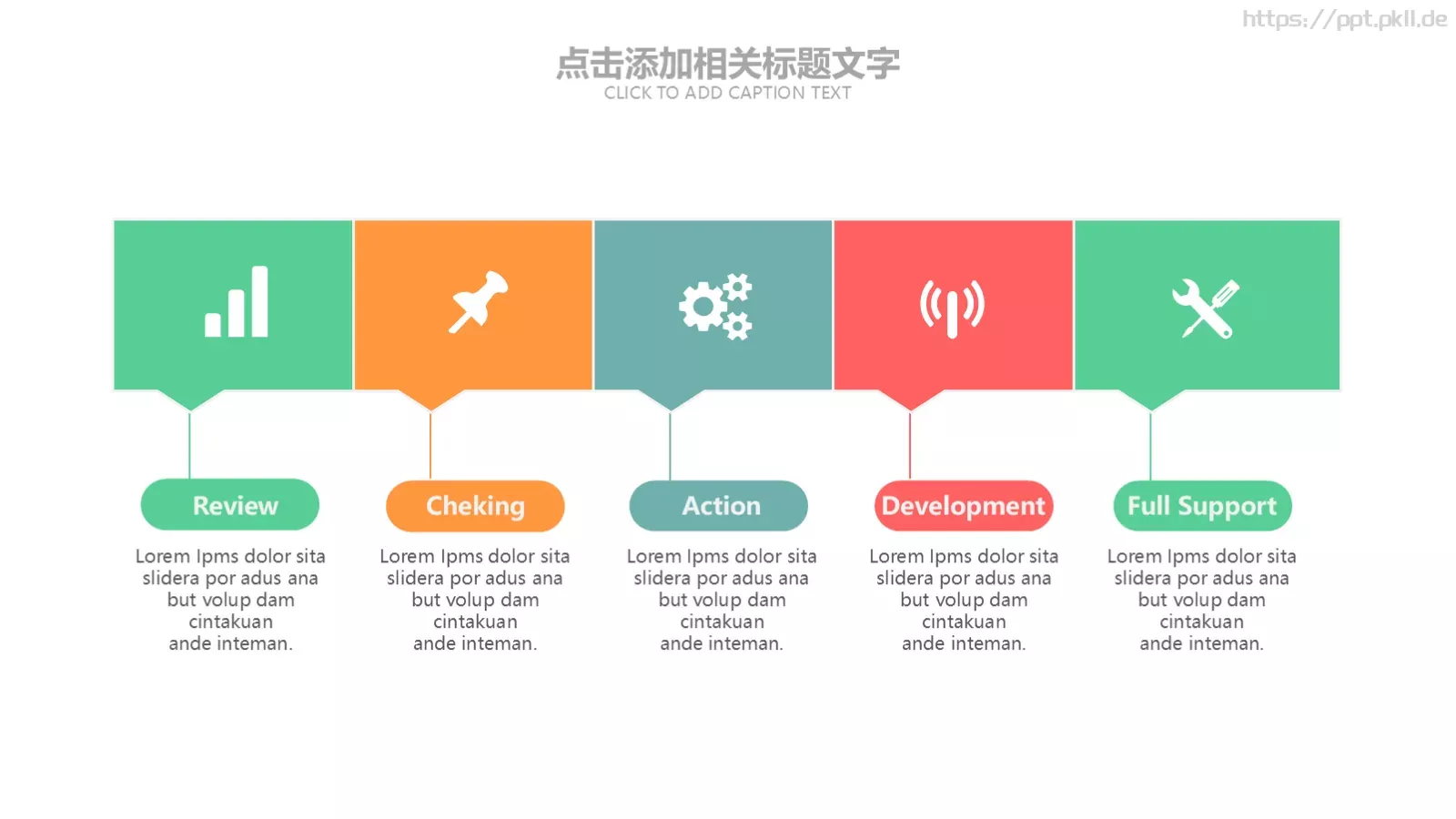 https://ppt.pkll.de

点击添加相关标题文字
CLICK TO ADD CAPTION TEXT

Review
Lorem Ipms dolor sita slidera por adus ana but volup dam cintakuan ande inteman.

Cheking
Lorem Ipms dolor sita slidera por adus ana but volup dam cintakuan ande inteman.

Action
Lorem Ipms dolor sita slidera por adus ana but volup dam cintakuan ande inteman.

Development
Lorem Ipms dolor sita slidera por adus ana but volup dam cintakuan ande inteman.

Full Support
Lorem Ipms dolor sita slidera por adus ana but volup dam cintakuan ande inteman.